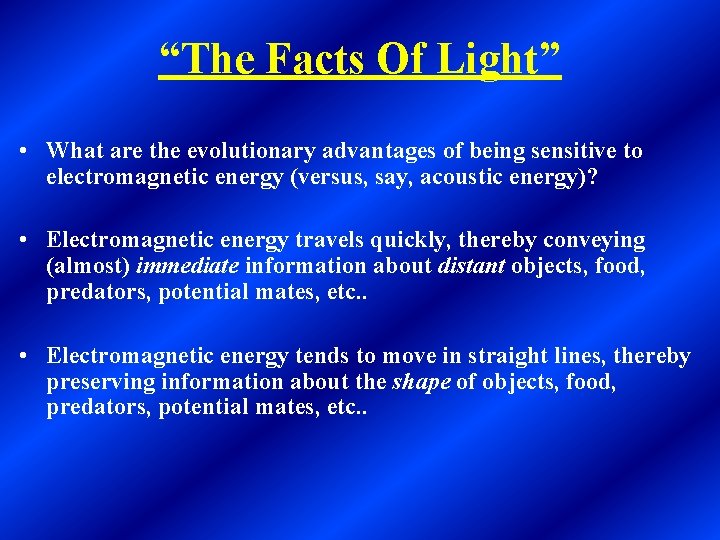 "The Facts Of Light"

• What are the evolutionary advantages of being sensitive to electromagnetic energy (versus, say, acoustic energy)?

• Electromagnetic energy travels quickly, thereby conveying (almost) immediate information about distant objects, food, predators, potential mates, etc..

• Electromagnetic energy tends to move in straight lines, thereby preserving information about the shape of objects, food, predators, potential mates, etc..